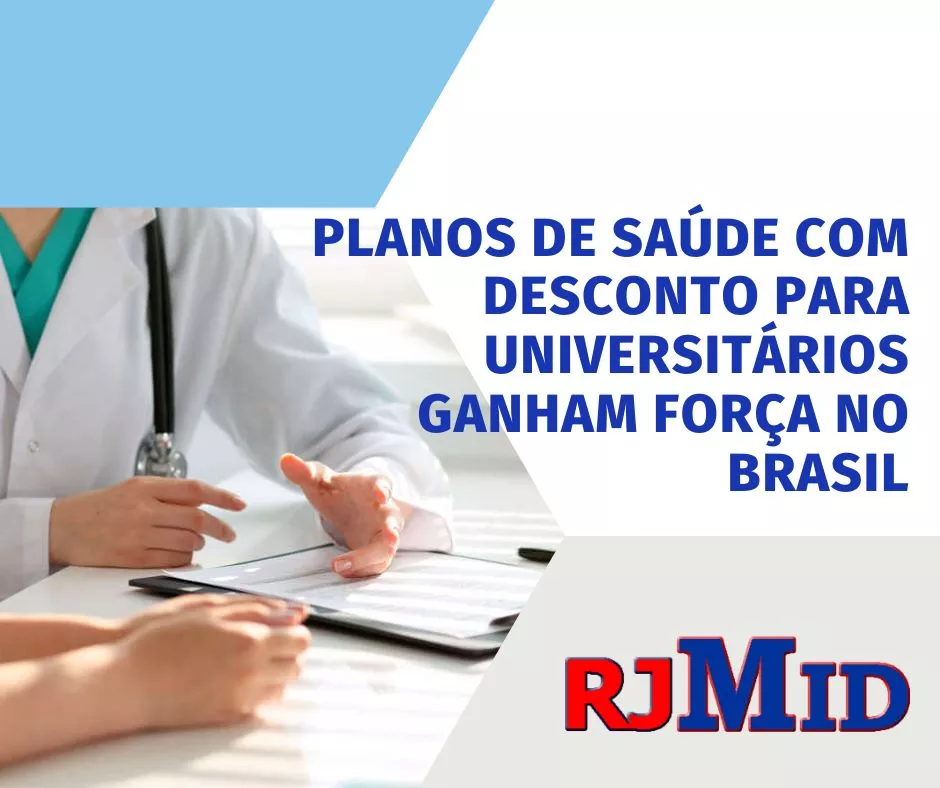 PLANOS DE SAÚDE COM DESCONTO PARA UNIVERSITÁRIOS GANHAM FORÇA NO BRASIL

RJMID